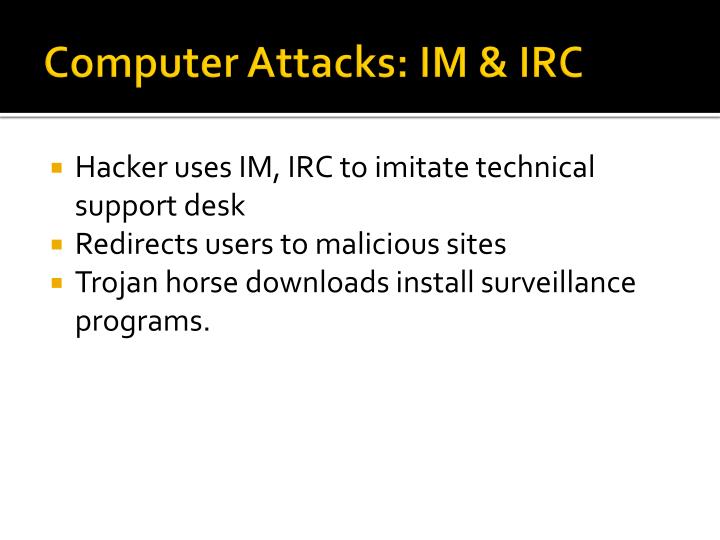 Computer Attacks: IM & IRC

- Hacker uses IM, IRC to imitate technical support desk
- Redirects users to malicious sites
- Trojan horse downloads install surveillance programs.